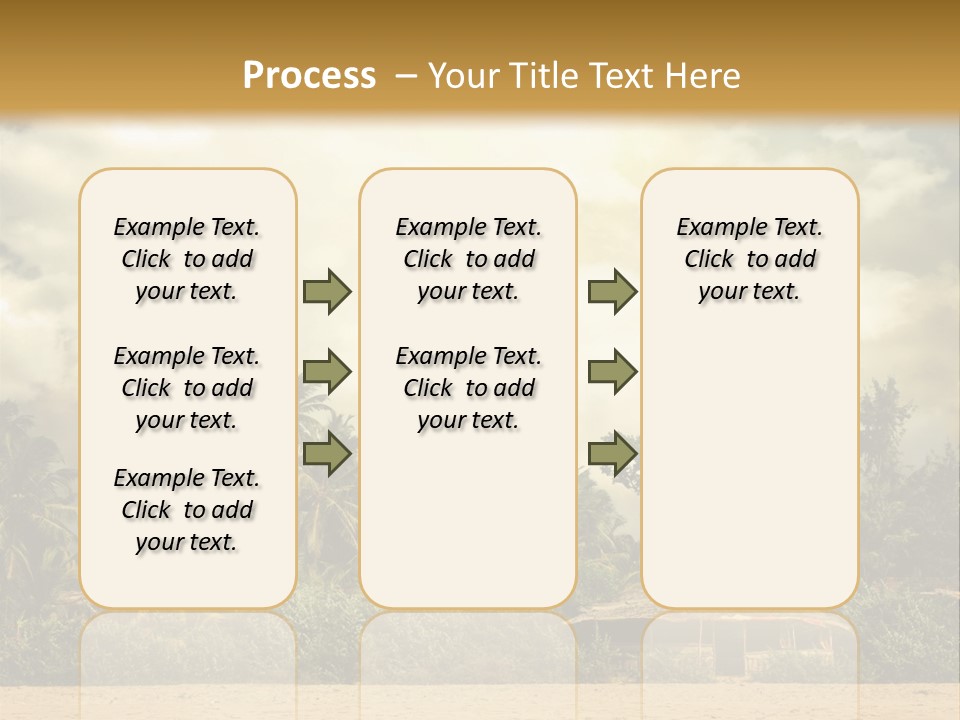 Process – Your Title Text Here

Example Text. Click to add your text.

Example Text. Click to add your text.

Example Text. Click to add your text.

Example Text. Click to add your text.

Example Text. Click to add your text.

Example Text. Click to add your text.